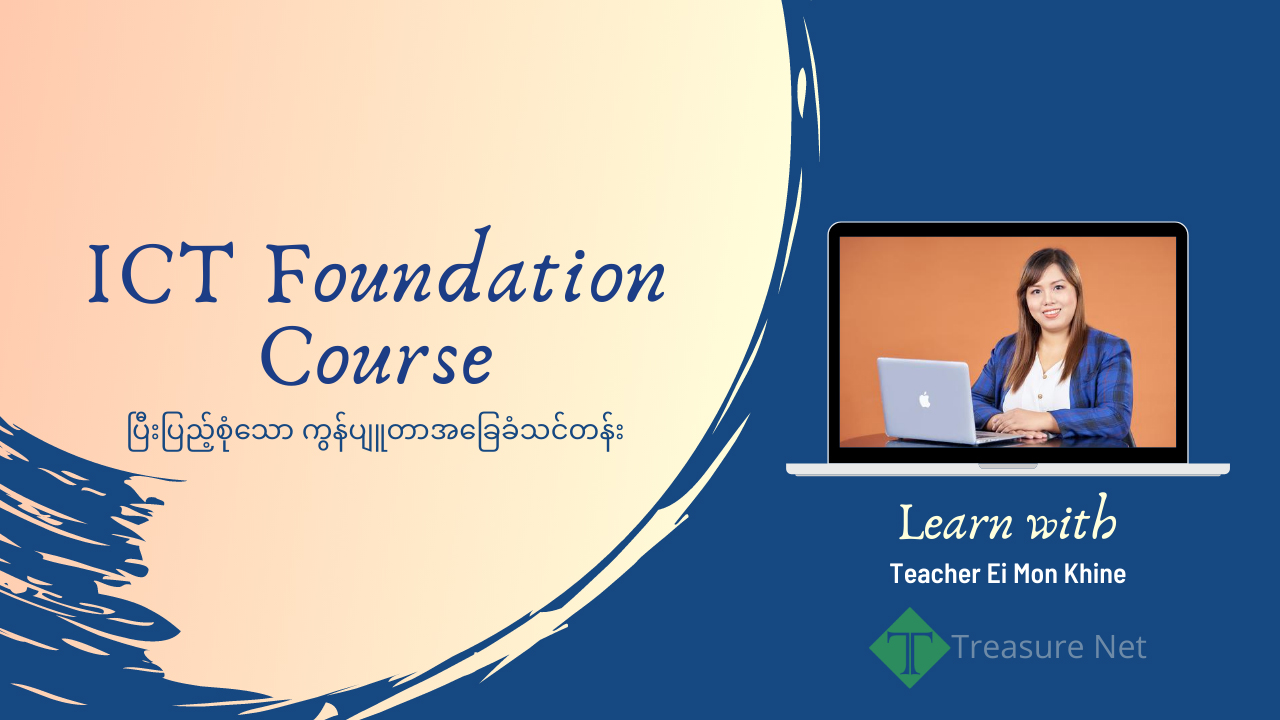 ICT Foundation Course

ပြီးပြည့်စုံသော ကွန်ပျူတာအခြေခံသင်တန်း

Learn with

Teacher Ei Mon Khine

T Treasure Net